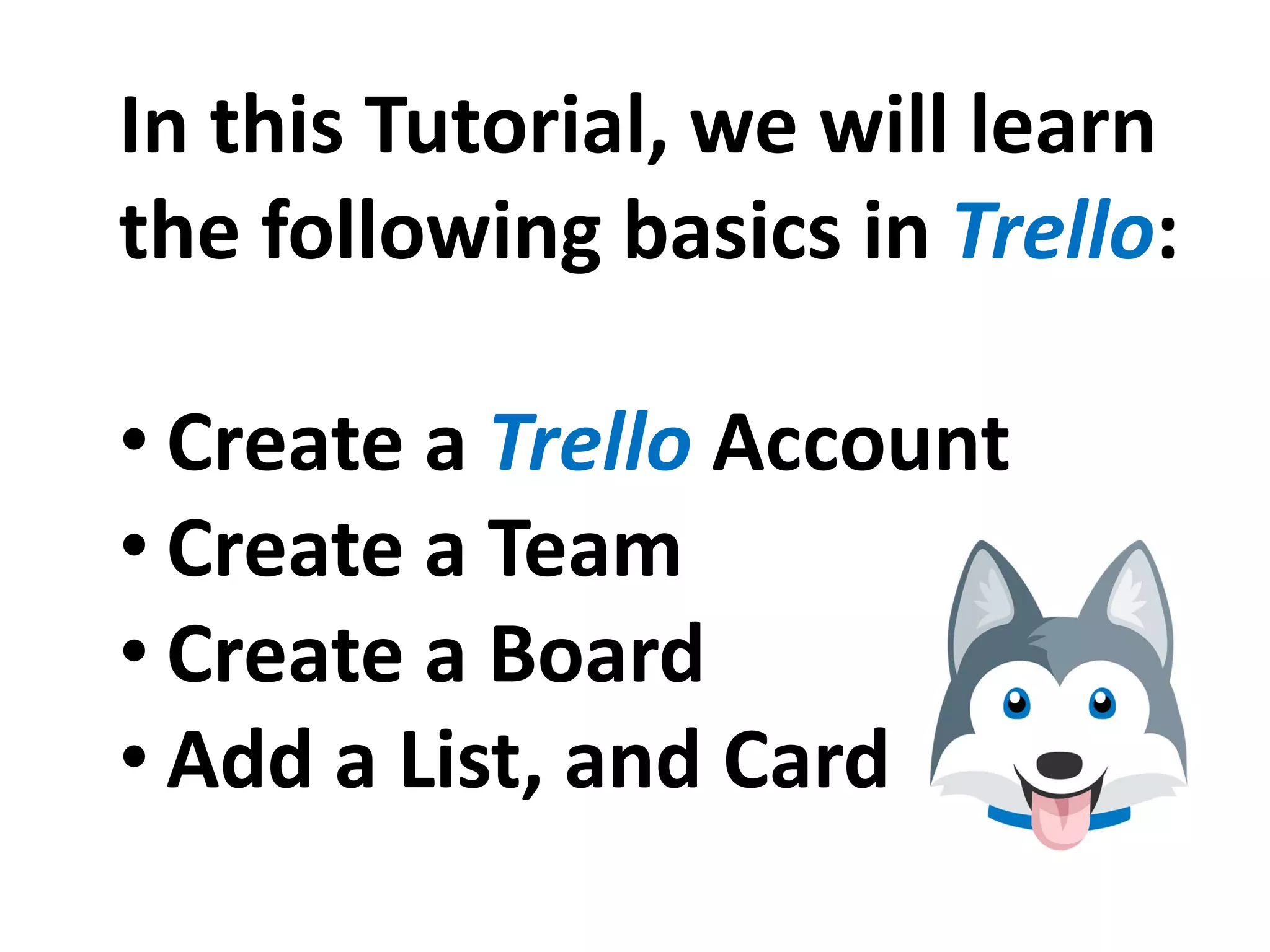 In this Tutorial, we will learn the following basics in Trello:

• Create a Trello Account
• Create a Team
• Create a Board
• Add a List, and Card